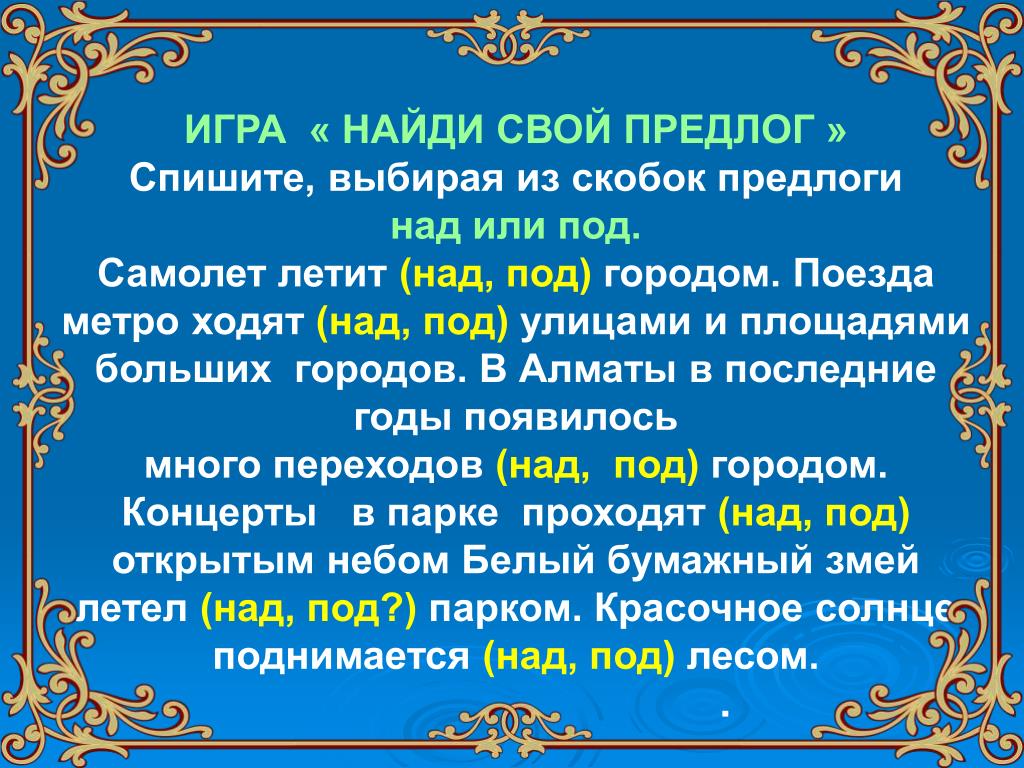 ИГРА « НАЙДИ СВОЙ ПРЕДЛОГ »
Спишите, выбирая из скобок предлоги
над или под.
Самолет летит (над, под) городом. Поезда метро ходят (над, под) улицами и площадями больших городов. В Алматы в последние годы появилось
много переходов (над, под) городом.
Концерты в парке проходят (над, под) открытым небом Белый бумажный змей летел (над, под?) парком. Красочное солнце поднимается (над, под) лесом.
.